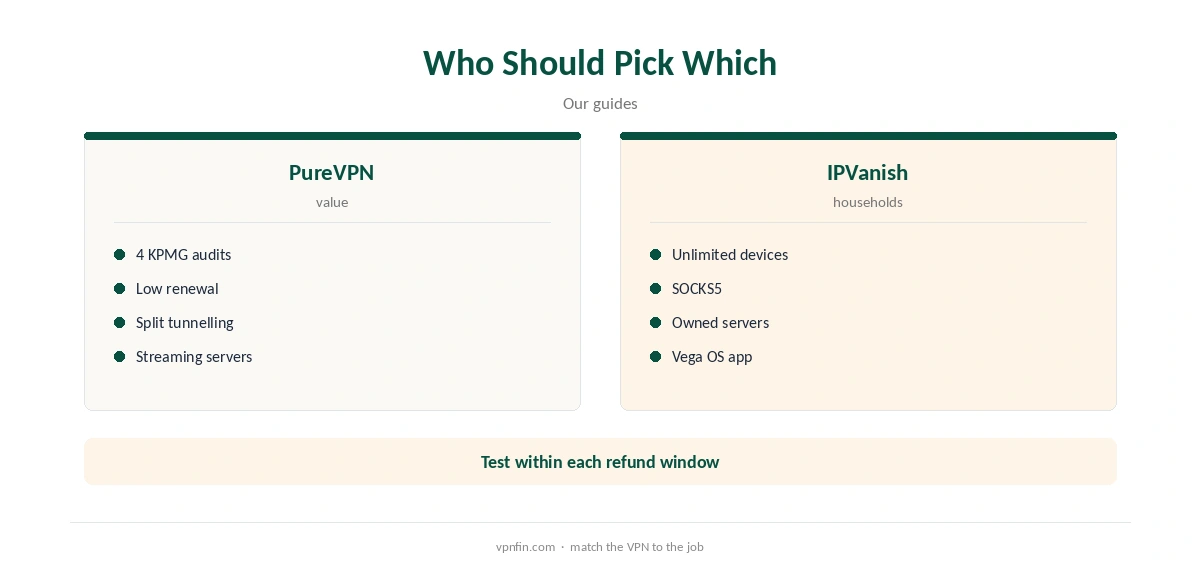 Who Should Pick Which

Our guides

PureVPN

value

• 4 KPMG audits
• Low renewal
• Split tunnelling
• Streaming servers

IPVanish

households

• Unlimited devices
• SOCKS5
• Owned servers
• Vega OS app

Test within each refund window

vpnfin.com · match the VPN to the job